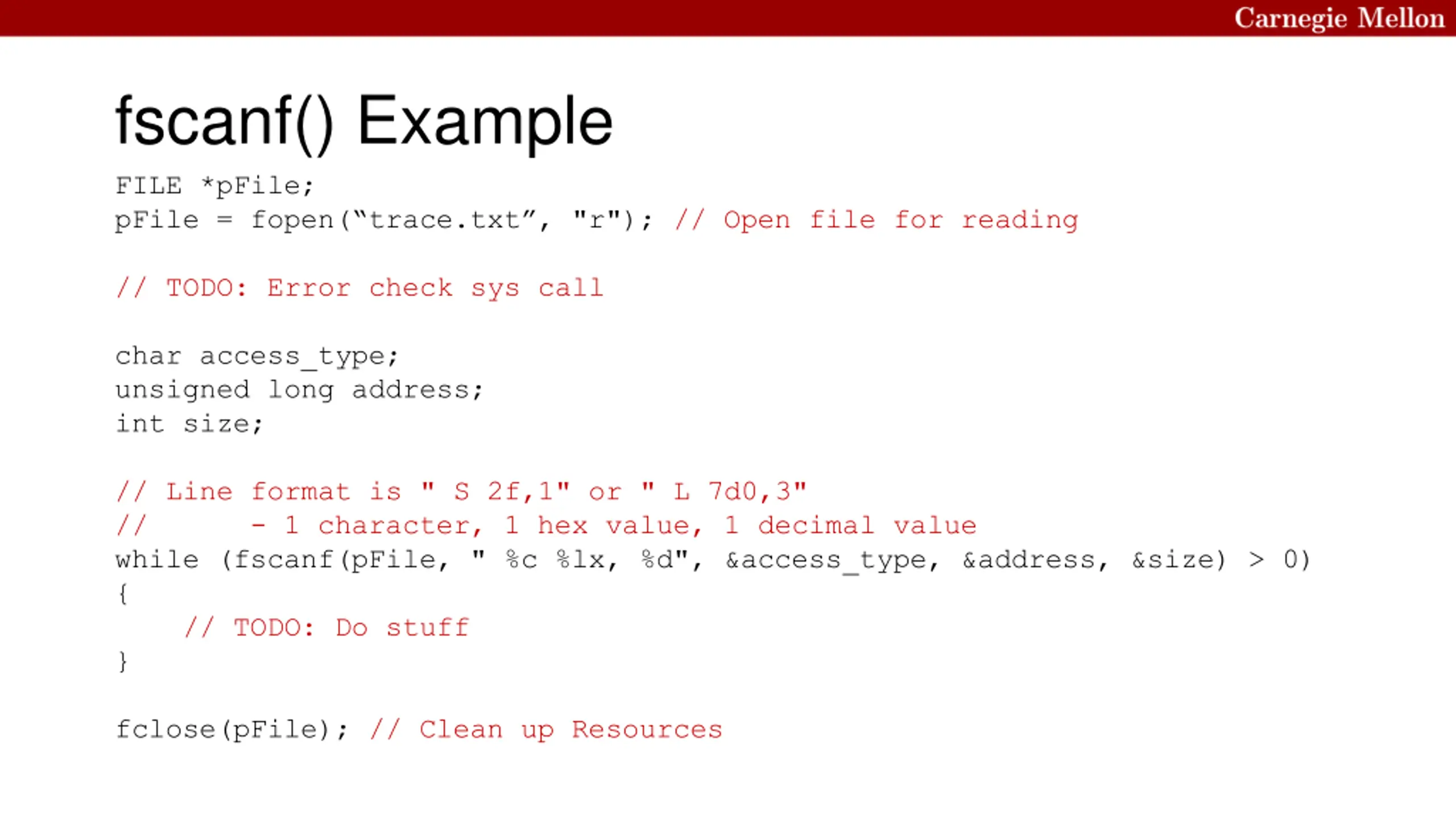 Carnegie Mellon

fscanf() Example

FILE *pFile;
pFile = fopen(“trace.txt”, "r"); // Open file for reading

// TODO: Error check sys call

char access_type;
unsigned long address;
int size;

// Line format is " S 2f,1" or " L 7d0,3"
//       - 1 character, 1 hex value, 1 decimal value
while (fscanf(pFile, " %c %lx, %d", &access_type, &address, &size) > 0)
{
    // TODO: Do stuff
}

fclose(pFile); // Clean up Resources